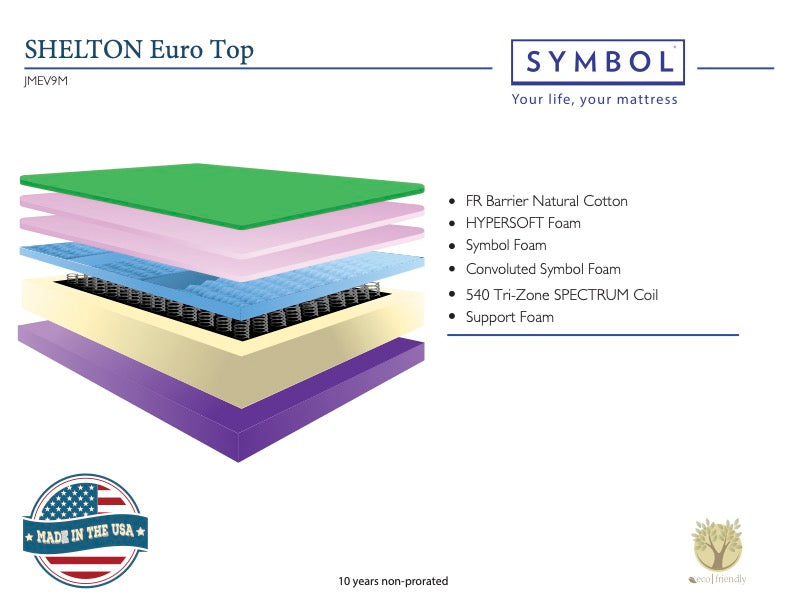 SHELTON Euro Top
JMEV9M

SYMBOL
Your life, your mattress

• FR Barrier Natural Cotton
• HYPERSOFT Foam
• Symbol Foam
• Convoluted Symbol Foam
• 540 Tri-Zone SPECTRUM Coil
• Support Foam

MADE IN THE USA

10 years non-prorated

eco | friendly